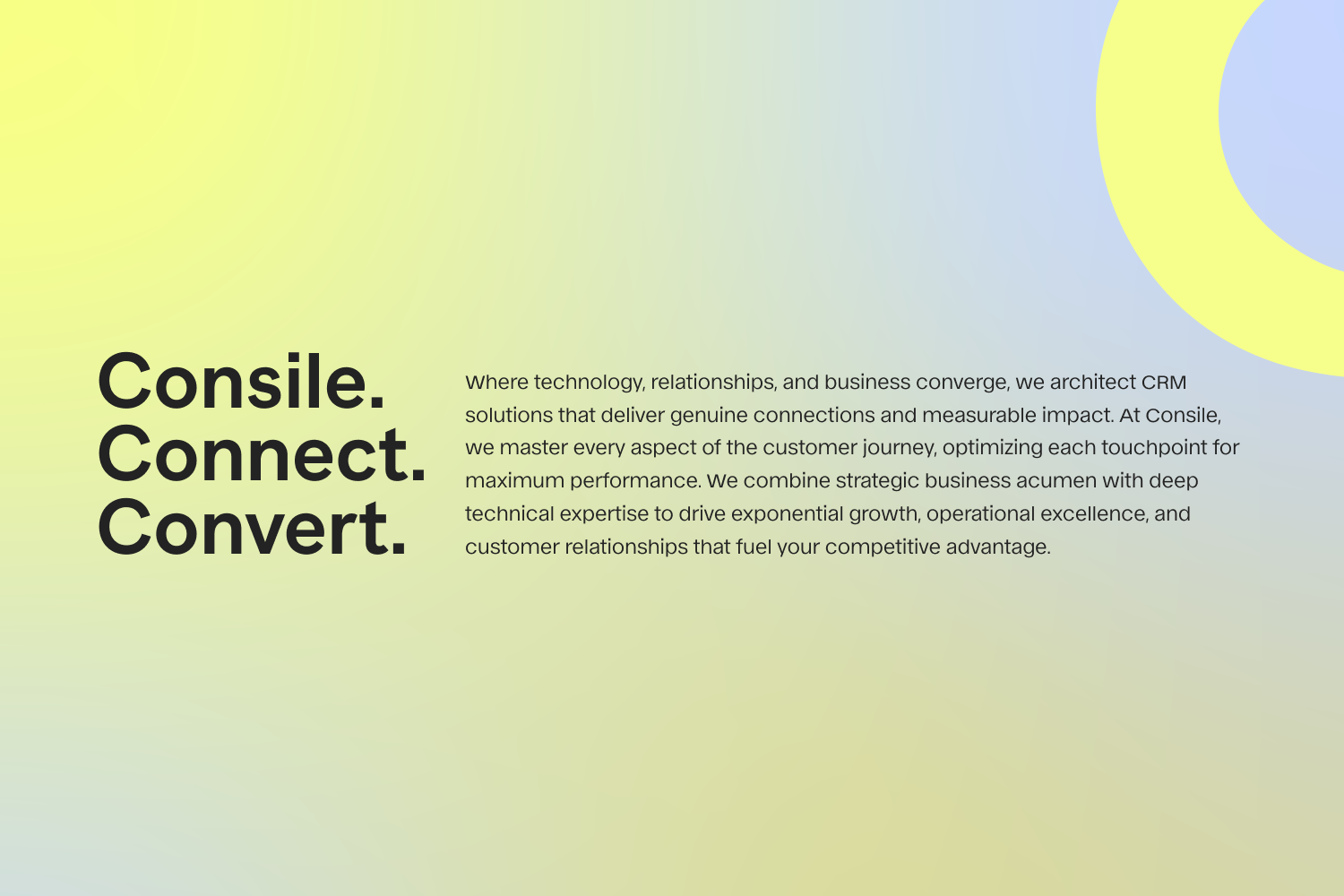 Consile.
Connect.
Convert.

Where technology, relationships, and business converge, we architect CRM solutions that deliver genuine connections and measurable impact. At Consile, we master every aspect of the customer journey, optimizing each touchpoint for maximum performance. We combine strategic business acumen with deep technical expertise to drive exponential growth, operational excellence, and customer relationships that fuel your competitive advantage.